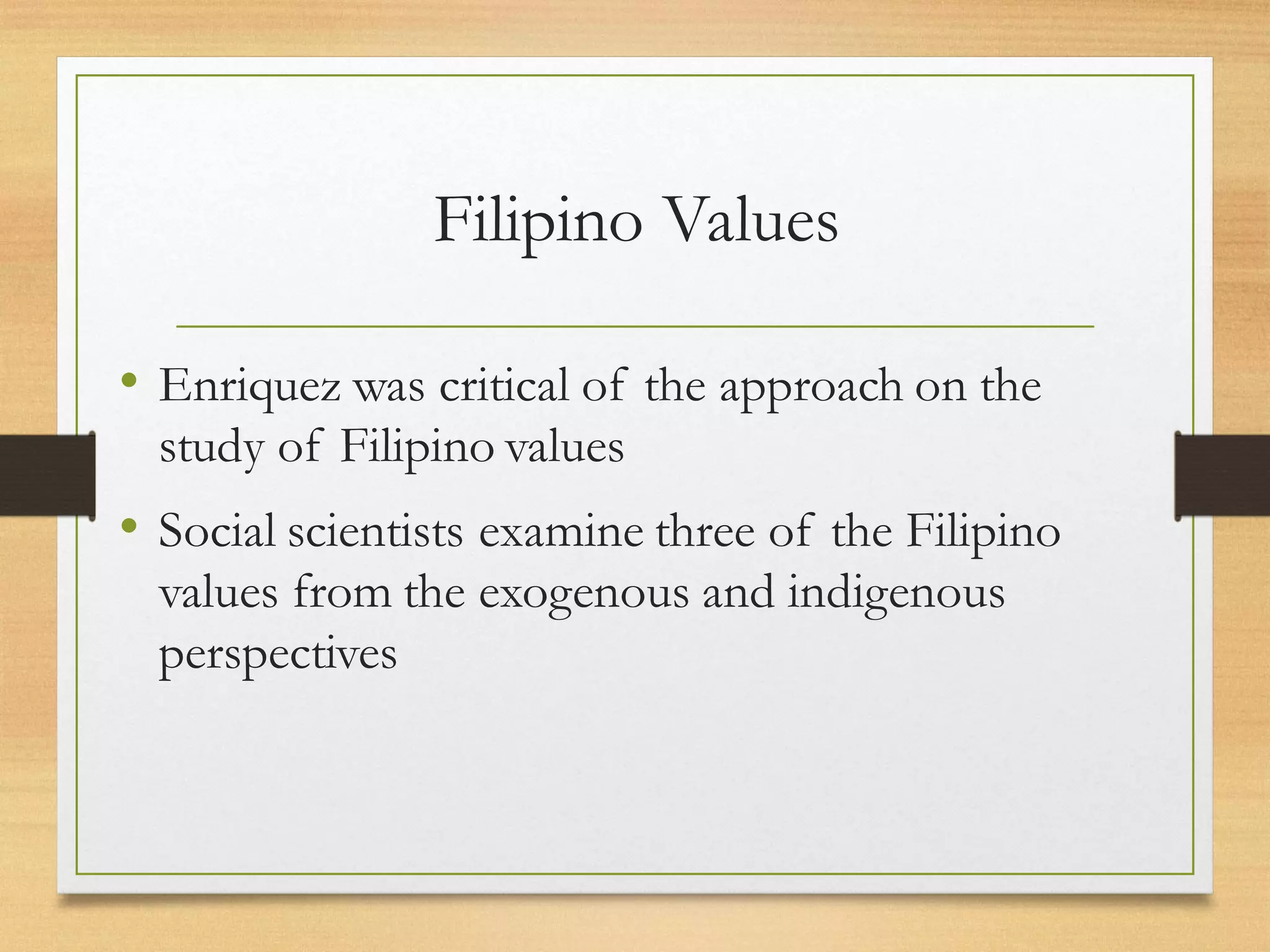 Filipino Values

• Enriquez was critical of the approach on the study of Filipino values

• Social scientists examine three of the Filipino values from the exogenous and indigenous perspectives